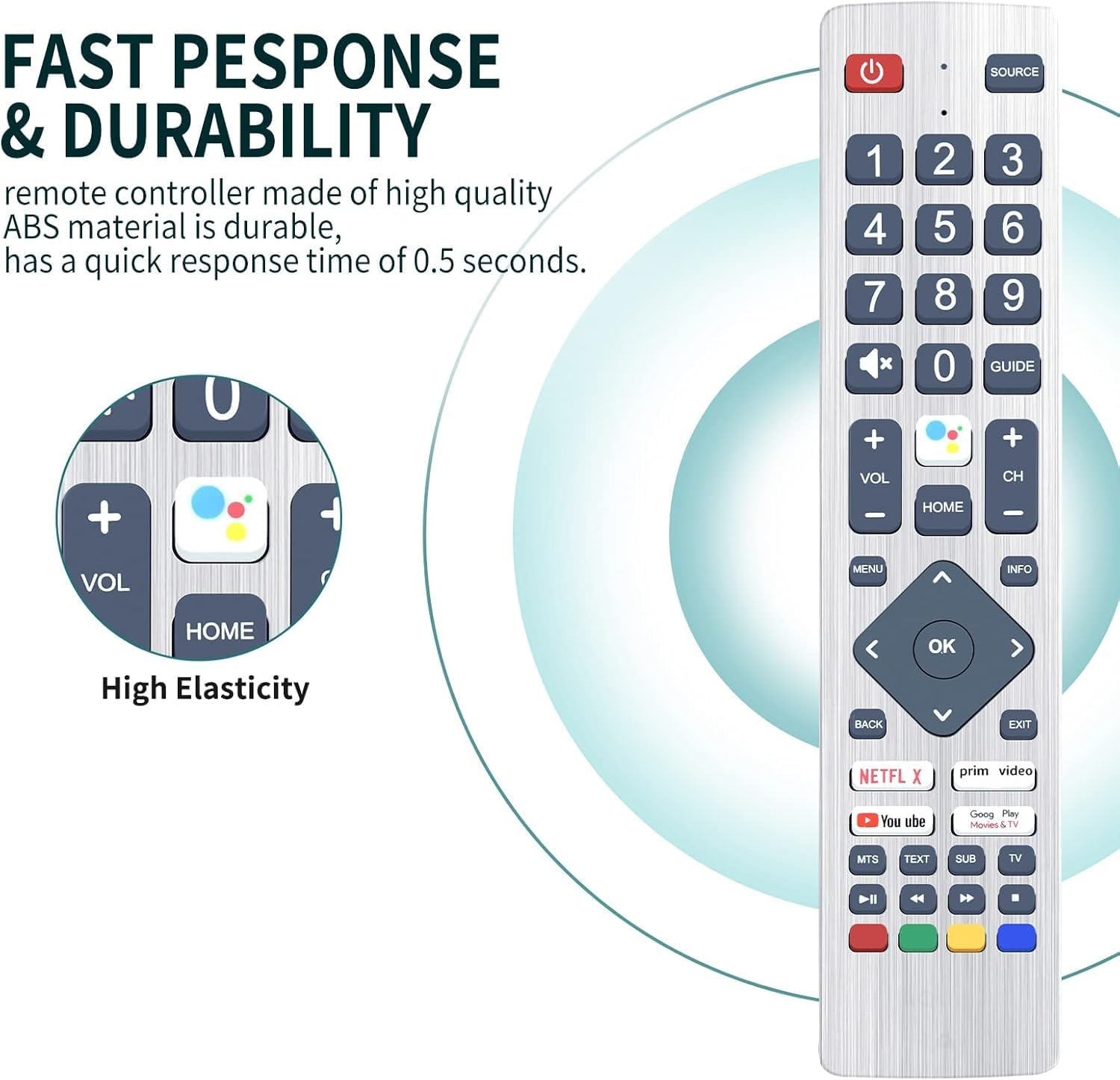 FAST PESPONSE & DURABILITY

remote controller made of high quality ABS material is durable, has a quick response time of 0.5 seconds.

0

+

VOL

HOME

High Elasticity

SOURCE

1 2 3

4 5 6

7 8 9

0 GUIDE

+ VOL −

HOME

+ CH −

MENU

INFO

OK

BACK

EXIT

NETFL X

prim video

You ube

Goog Play Movies & TV

MTS TEXT SUB TV